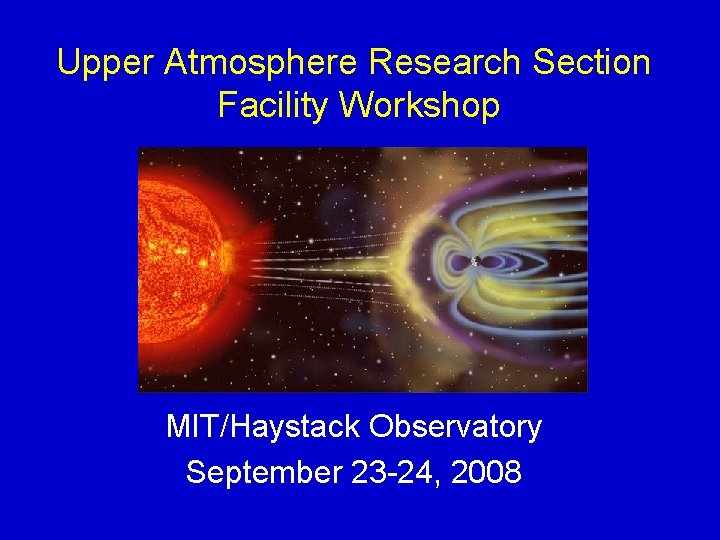 Upper Atmosphere Research Section
Facility Workshop

MIT/Haystack Observatory
September 23-24, 2008